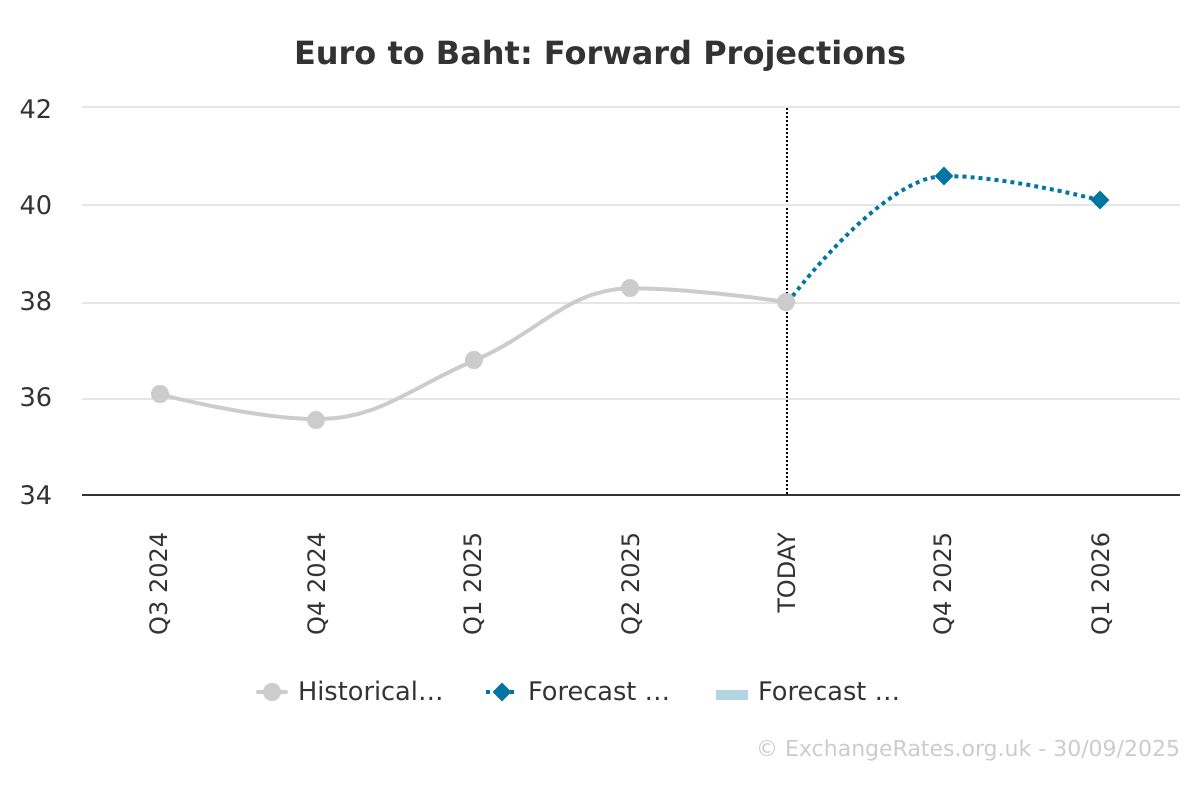 Euro to Baht: Forward Projections

42
40
38
36
34

Q3 2024
Q4 2024
Q1 2025
Q2 2025
TODAY
Q4 2025
Q1 2026

Historical… Forecast … Forecast …

© ExchangeRates.org.uk - 30/09/2025